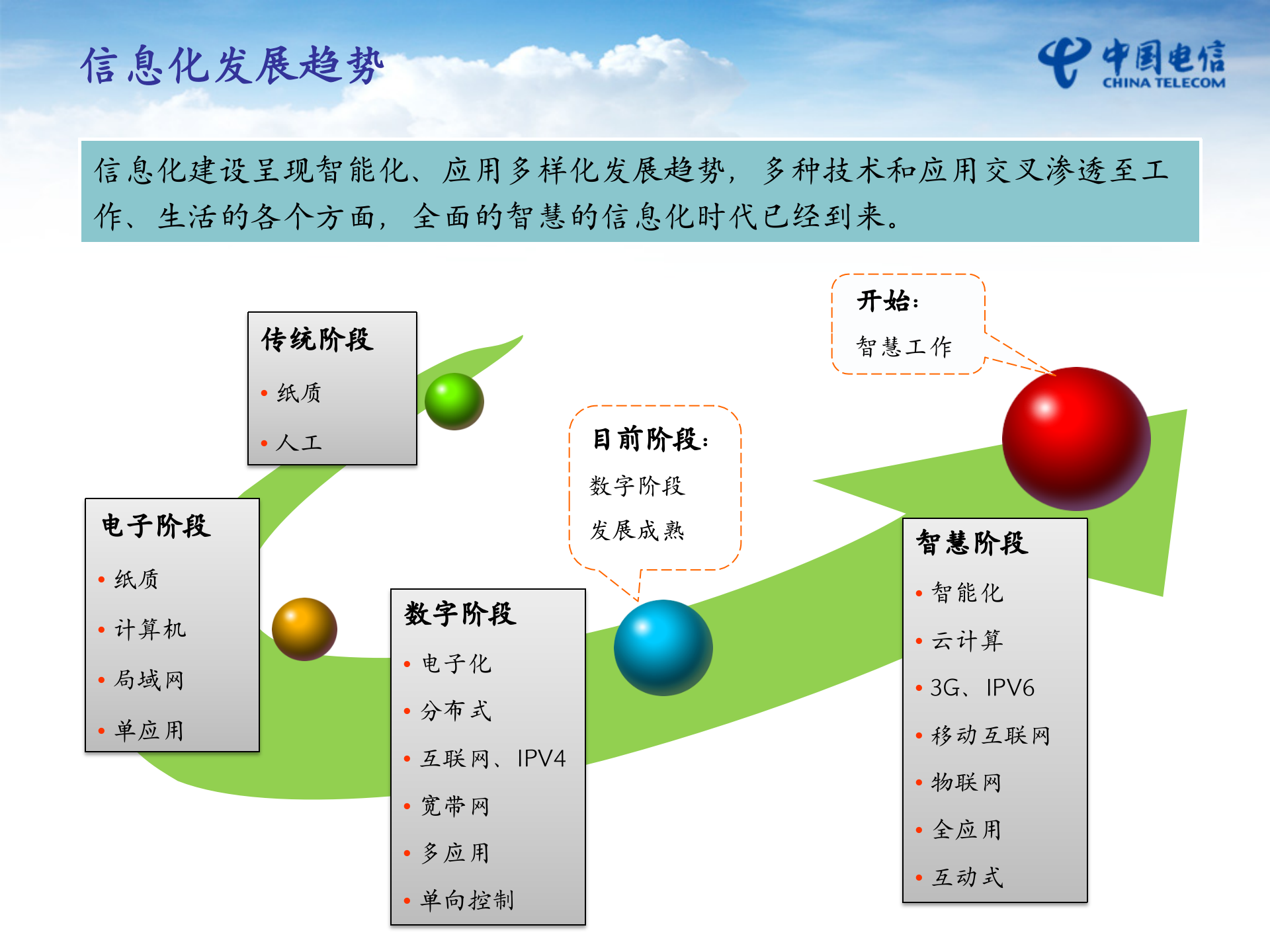 信息化发展趋势

中国电信
CHINA TELECOM

信息化建设呈现智能化、应用多样化发展趋势，多种技术和应用交叉渗透至工作、生活的各个方面，全面的智慧的信息化时代已经到来。

传统阶段
• 纸质
• 人工

电子阶段
• 纸质
• 计算机
• 局域网
• 单应用

数字阶段
• 电子化
• 分布式
• 互联网、IPV4
• 宽带网
• 多应用
• 单向控制

目前阶段：
数字阶段
发展成熟

开始：
智慧工作

智慧阶段
• 智能化
• 云计算
• 3G、IPV6
• 移动互联网
• 物联网
• 全应用
• 互动式